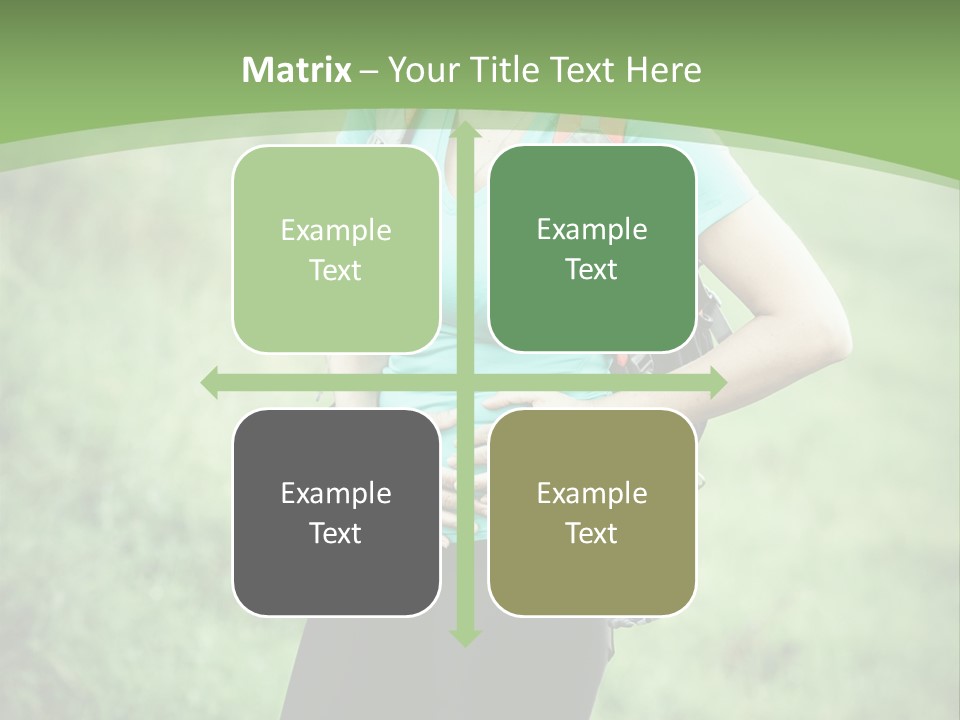 Matrix – Your Title Text Here

Example Text

Example Text

Example Text

Example Text